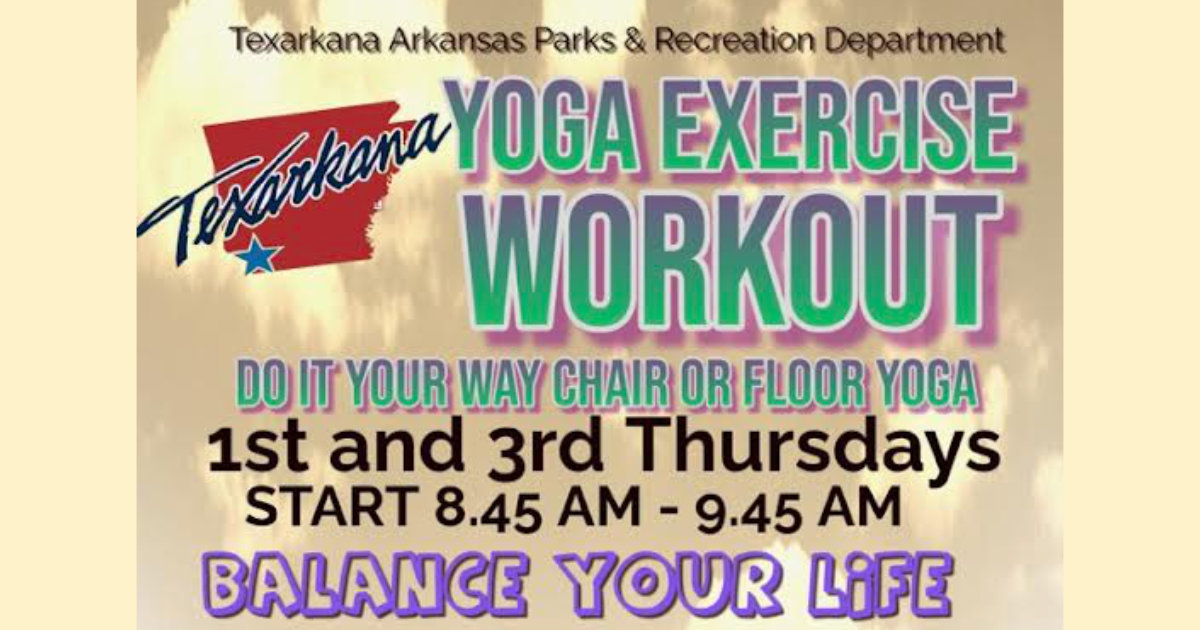 Texarkana Arkansas Parks & Recreation Department

Texarkana

YOGA EXERCISE WORKOUT

DO IT YOUR WAY CHAIR OR FLOOR YOGA

1st and 3rd Thursdays

START 8.45 AM - 9.45 AM

BALANCE YOUR LiFE